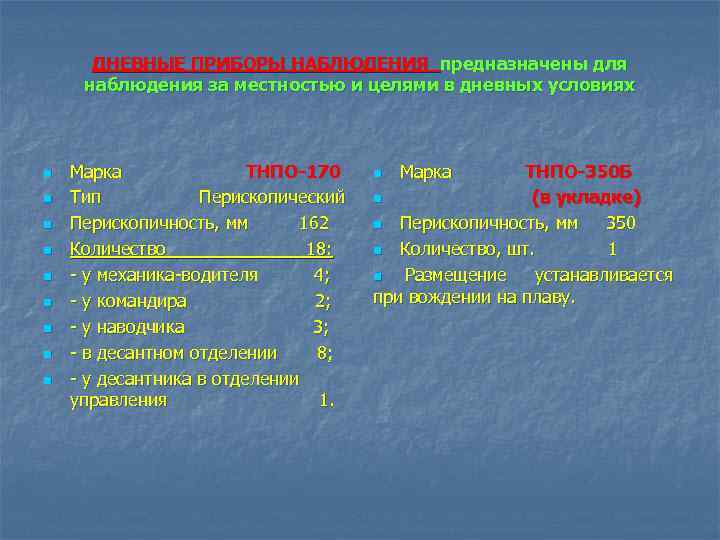 ДНЕВНЫЕ ПРИБОРЫ НАБЛЮДЕНИЯ предназначены для наблюдения за местностью и целями в дневных условиях

Марка ТНПО-170
Тип Перископический
Перископичность, мм 162
Количество 18:
- у механика-водителя 4;
- у командира 2;
- у наводчика 3;
- в десантном отделении 8;
- у десантника в отделении управления 1.

Марка ТНПО-350Б
(в укладке)
Перископичность, мм 350
Количество, шт. 1
Размещение устанавливается при вождении на плаву.